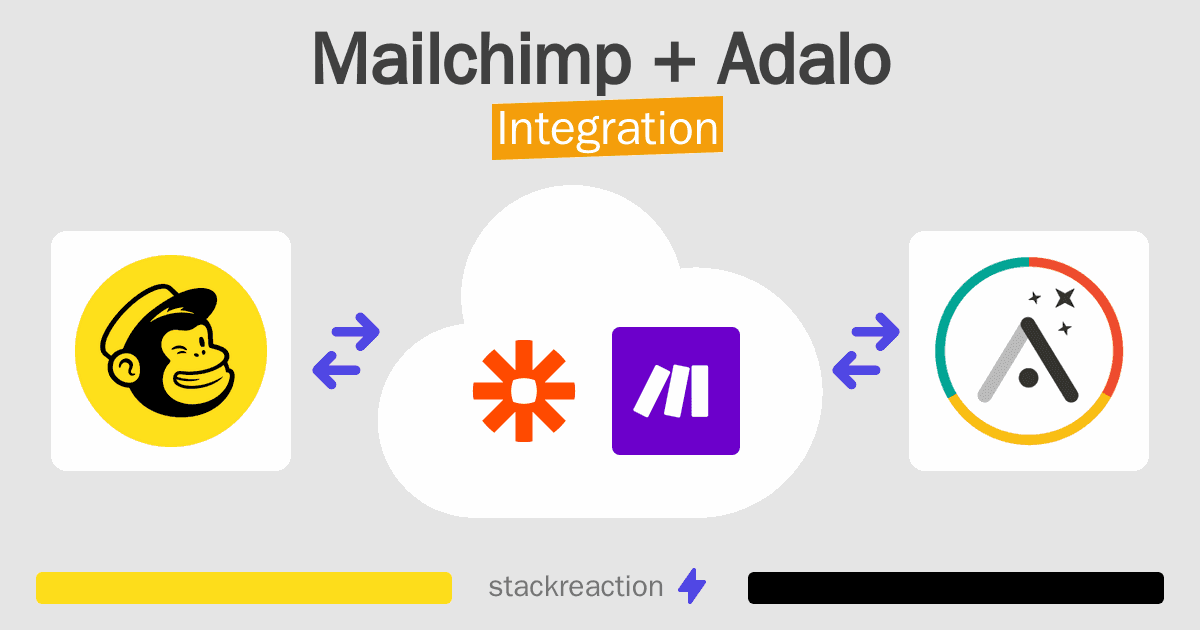 Mailchimp + Adalo
Integration

stackreaction